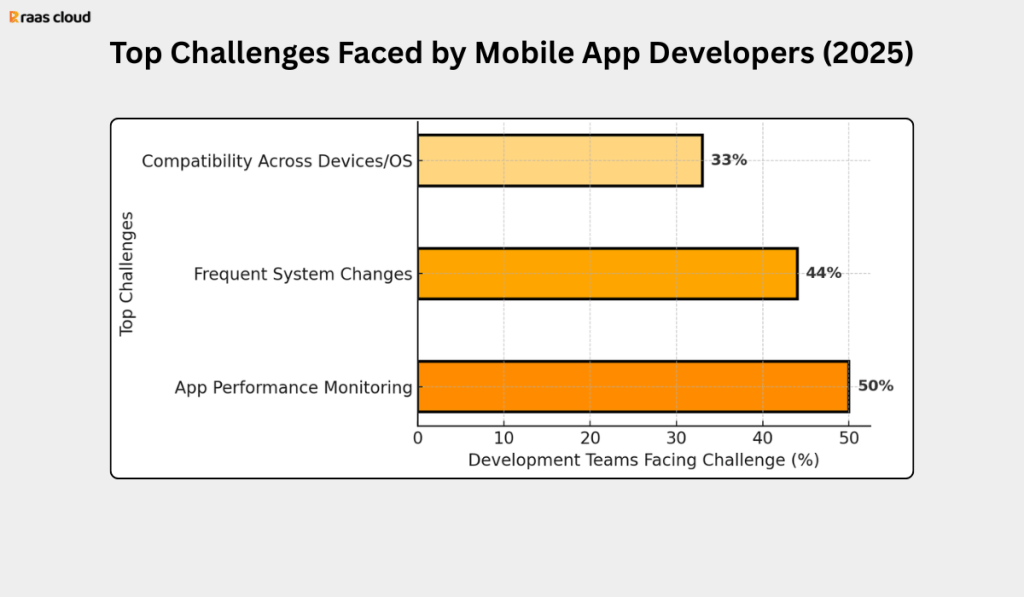 raas cloud

Top Challenges Faced by Mobile App Developers (2025)

Top Challenges

Compatibility Across Devices/OS
33%

Frequent System Changes
44%

App Performance Monitoring
50%

0
10
20
30
40
50

Development Teams Facing Challenge (%)